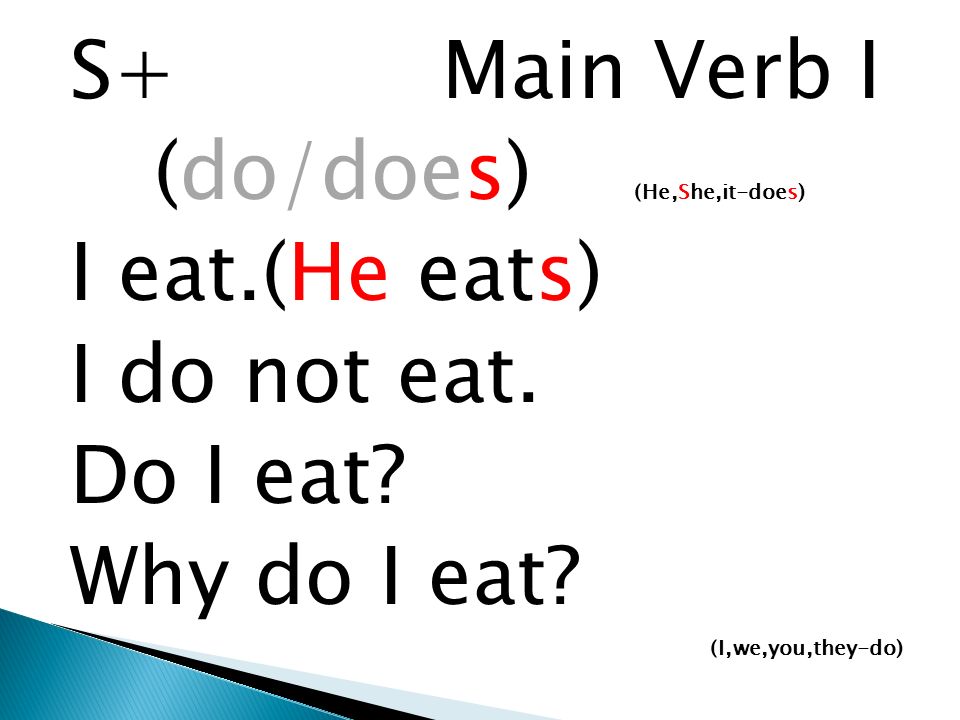 S+ Main Verb I (do/does) (He,She,it-does)

I eat.(He eats)

I do not eat.

Do I eat?

Why do I eat?

(I,we,you,they-do)